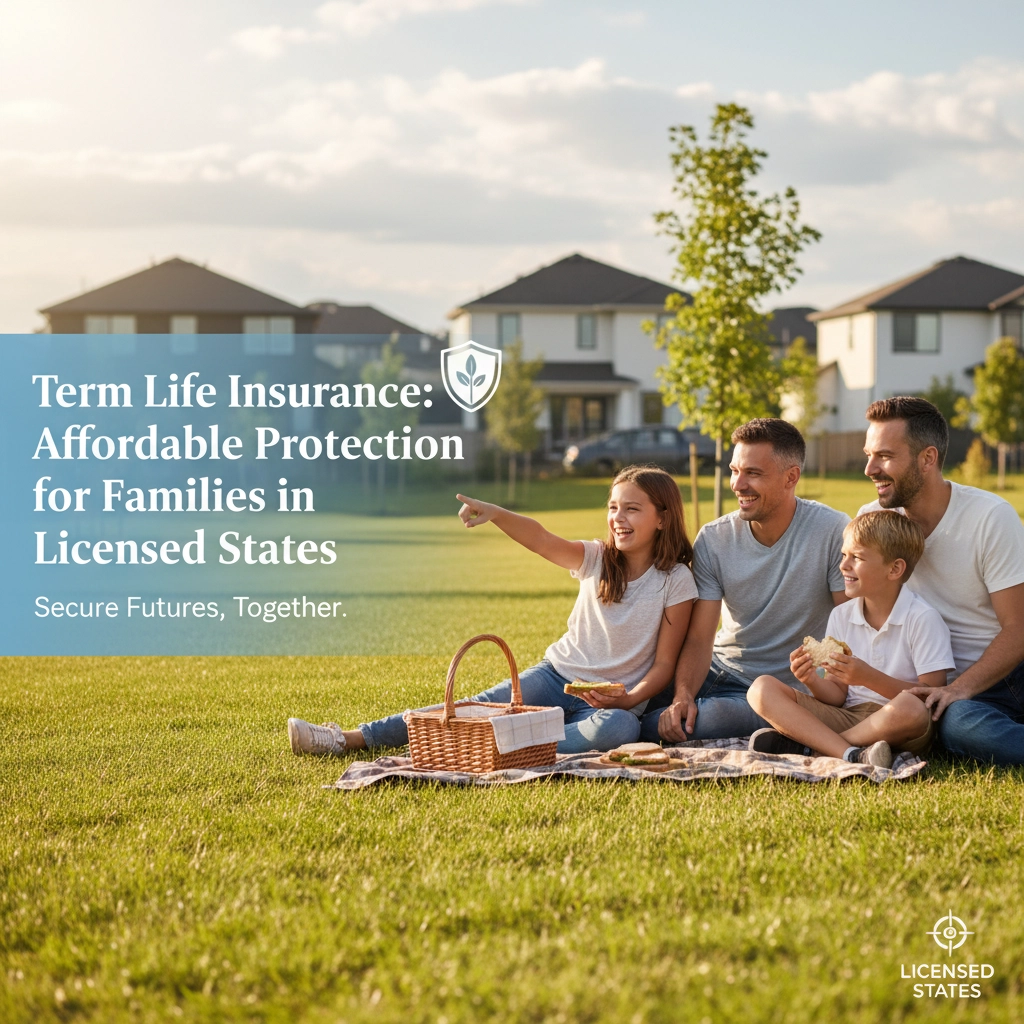 Term Life Insurance: Affordable Protection for Families in Licensed States

Secure Futures, Together.

LICENSED STATES